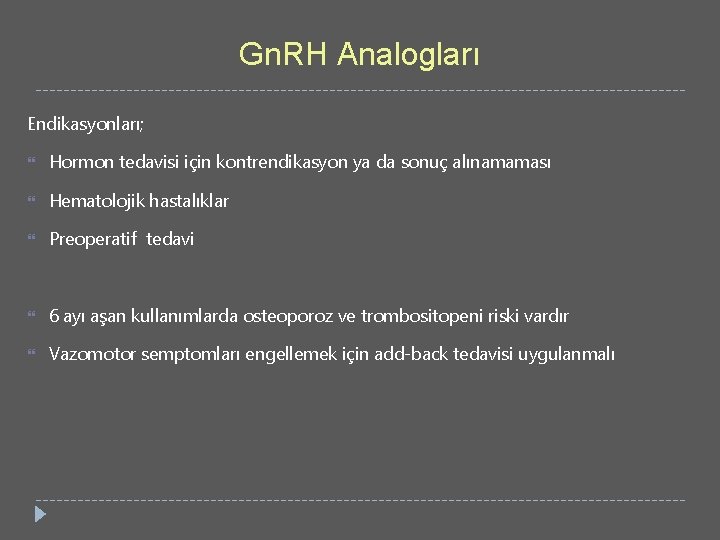 GnRH Analogları

Endikasyonları;

Hormon tedavisi için kontrendikasyon ya da sonuç alınamaması

Hematolojik hastalıklar

Preoperatif tedavi

6 ayı aşan kullanımlarda osteoporoz ve trombositopeni riski vardır

Vazomotor semptomları engellemek için add-back tedavisi uygulanmalı